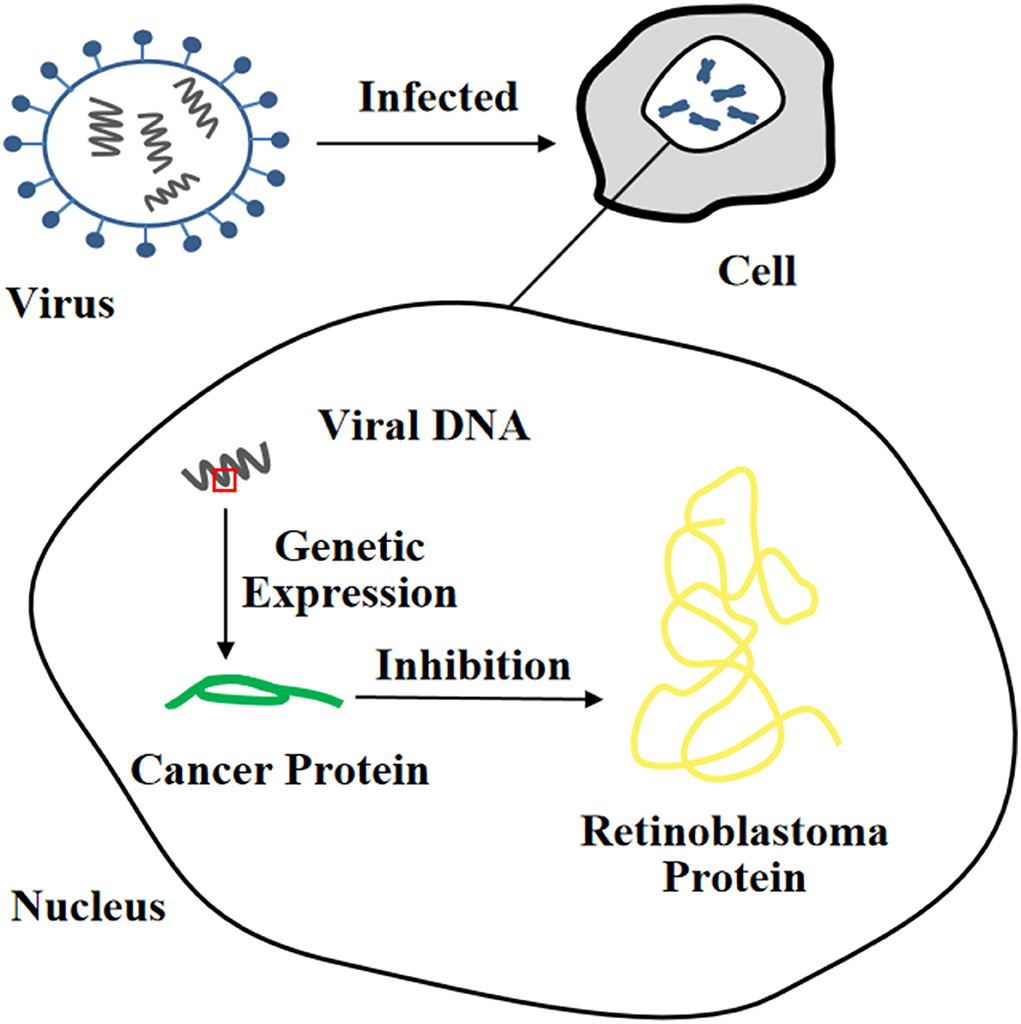 Infected

Virus

Cell

Viral DNA

Genetic Expression

Inhibition

Cancer Protein

Retinoblastoma Protein

Nucleus